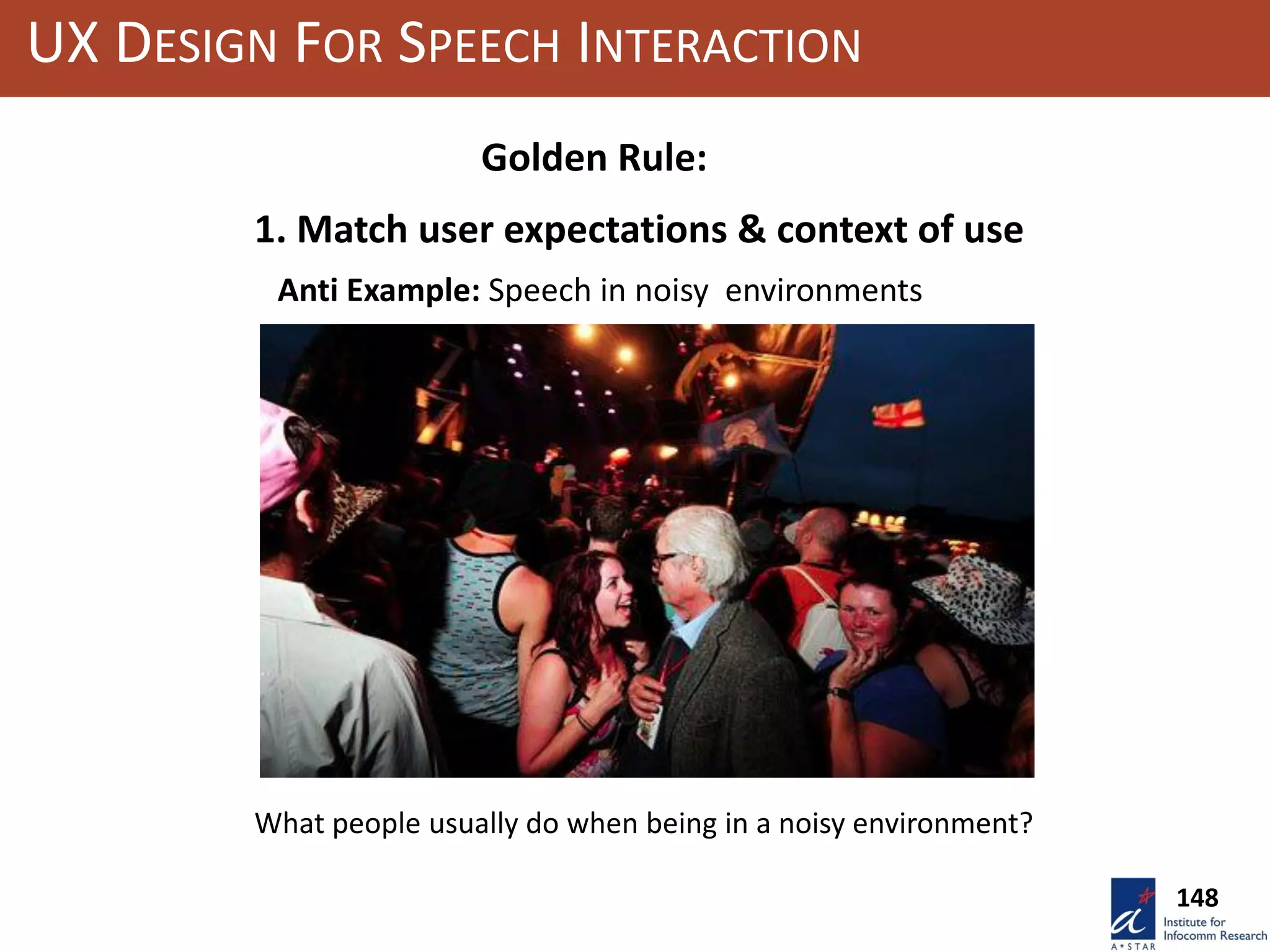 UX DESIGN FOR SPEECH INTERACTION

Golden Rule:

1. Match user expectations & context of use

Anti Example: Speech in noisy environments

What people usually do when being in a noisy environment?

148

A*STAR

Institute for Infocomm Research